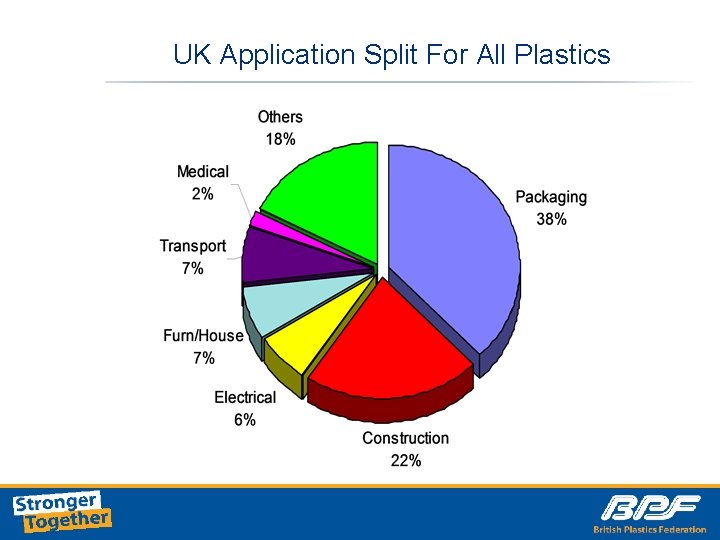 UK Application Split For All Plastics

Others
18%

Medical
2%

Transport
7%

Furn/House
7%

Electrical
6%

Construction
22%

Packaging
38%

Stronger Together

BPF
British Plastics Federation